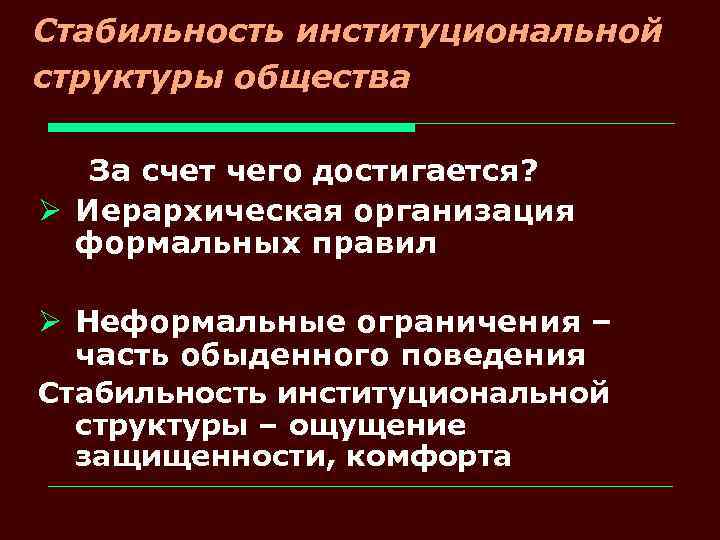 Стабильность институциональной структуры общества

За счет чего достигается?

➢ Иерархическая организация формальных правил

➢ Неформальные ограничения – часть обыденного поведения

Стабильность институциональной структуры – ощущение защищенности, комфорта